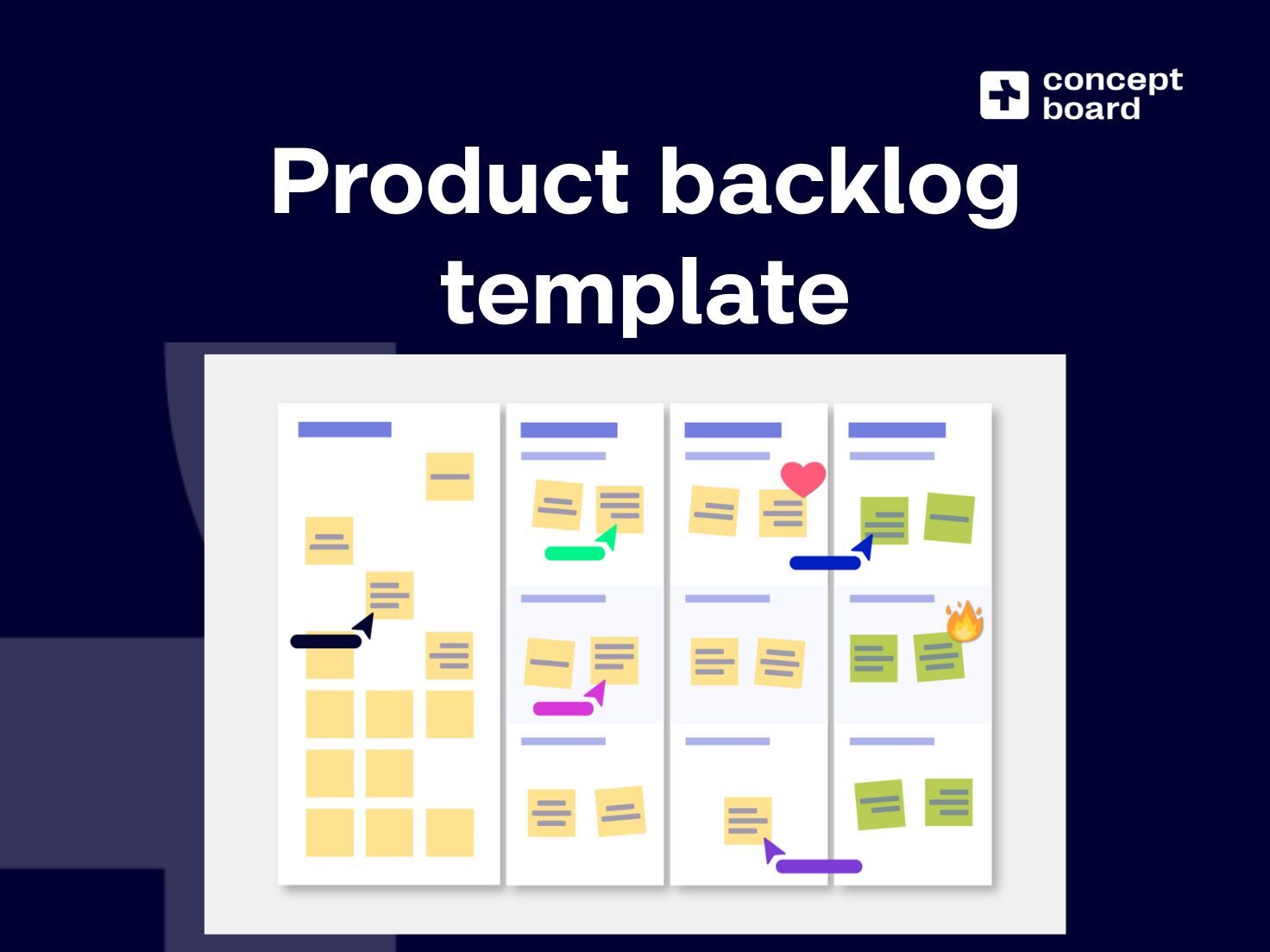 concept board

Product backlog template